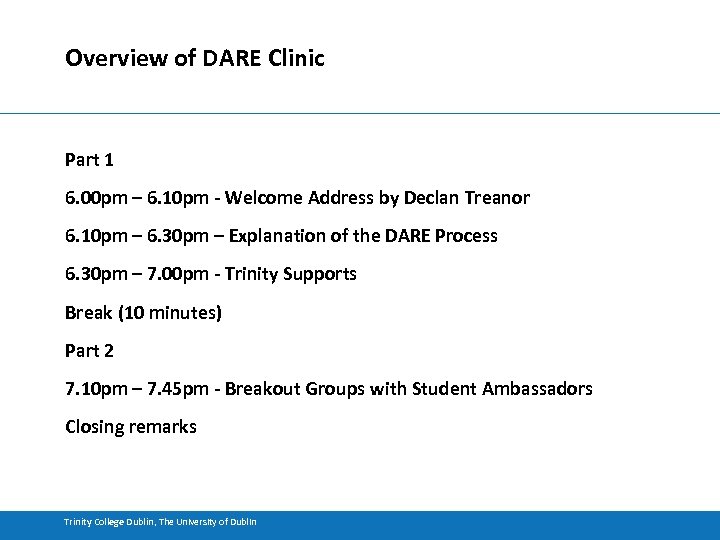 Overview of DARE Clinic

Part 1

6.00pm – 6.10pm - Welcome Address by Declan Treanor

6.10pm – 6.30pm – Explanation of the DARE Process

6.30pm – 7.00pm - Trinity Supports

Break (10 minutes)

Part 2

7.10pm – 7.45pm - Breakout Groups with Student Ambassadors

Closing remarks

Trinity College Dublin, The University of Dublin